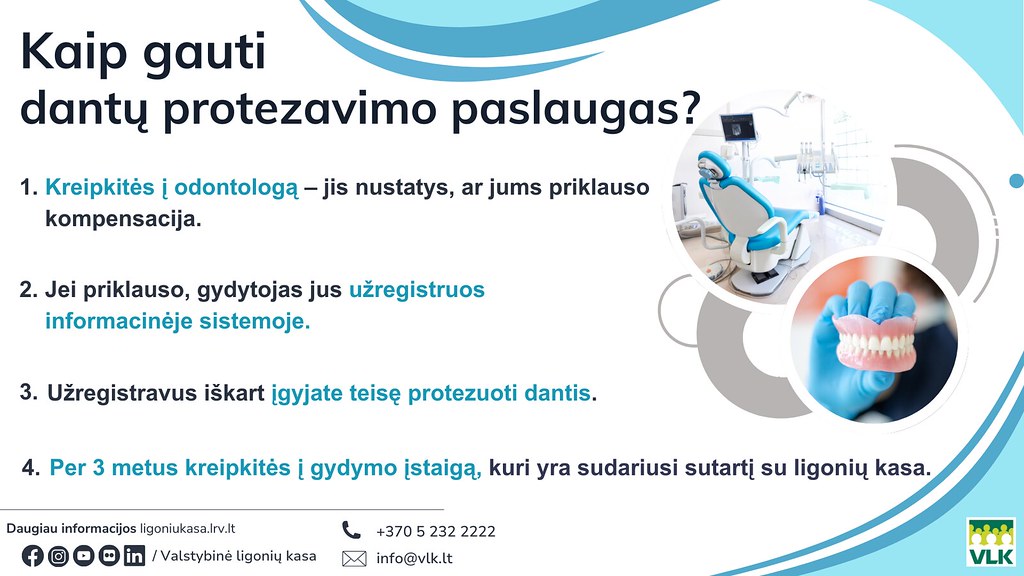 Kaip gauti
dantų protezavimo paslaugas?

1. Kreipkitės į odontologą – jis nustatys, ar jums priklauso kompensacija.

2. Jei priklauso, gydytojas jus užregistruos informacinėje sistemoje.

3. Užregistravus iškart įgyjate teisę protezuoti dantis.

4. Per 3 metus kreipkitės į gydymo įstaigą, kuri yra sudariusi sutartį su ligonių kasa.

Daugiau informacijos ligoniukasa.lrv.lt

/ Valstybinė ligonių kasa

+370 5 232 2222

info@vlk.lt

VLK